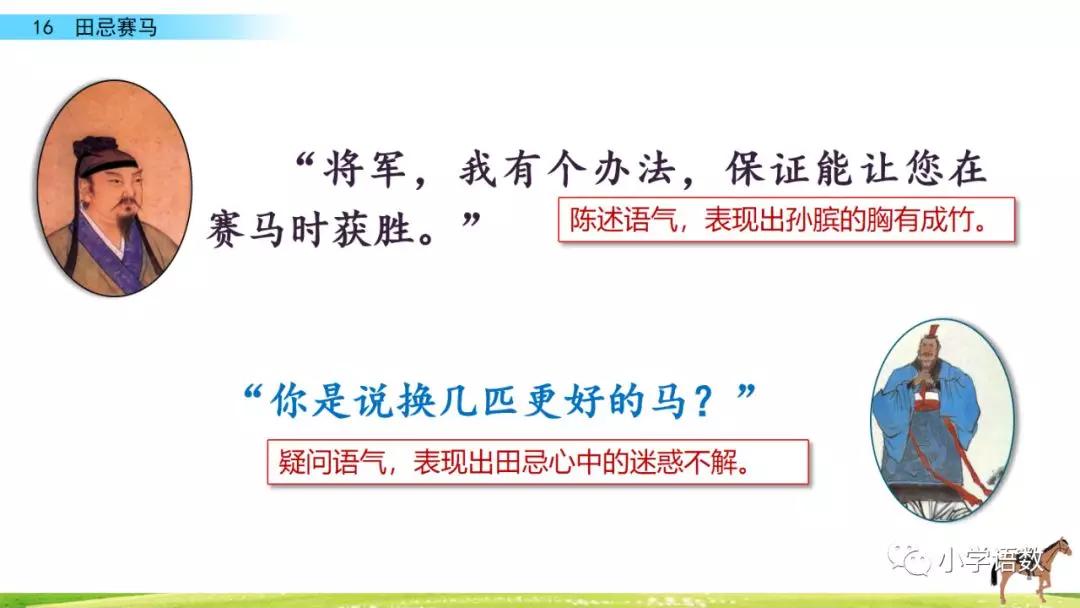 16 田忌赛马

“将军，我有个办法，保证能让您在赛马时获胜。”

陈述语气，表现出孙膑的胸有成竹。

“你是说换几匹更好的马？”

疑问语气，表现出田忌心中的迷惑不解。

小学语数